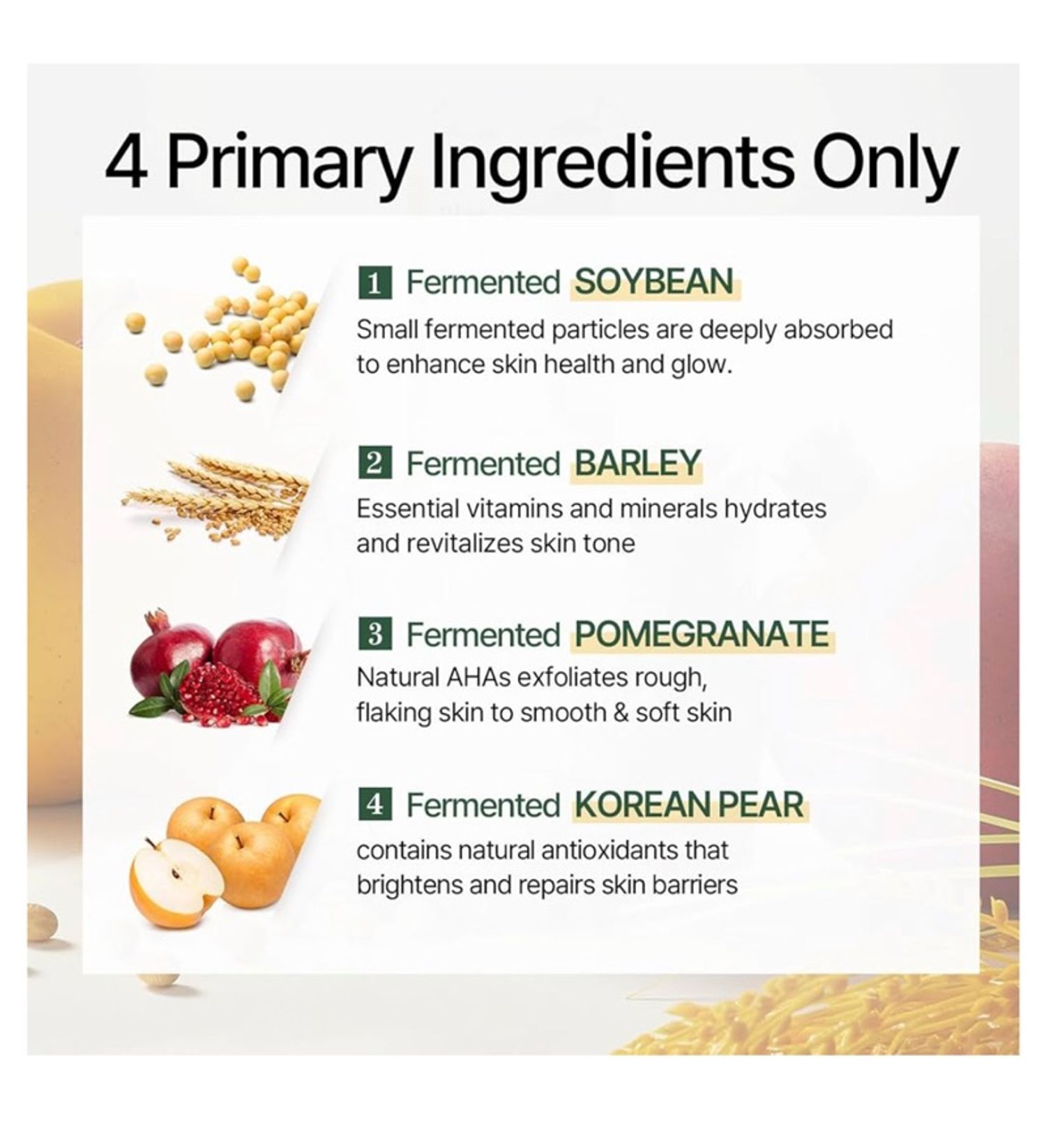 4 Primary Ingredients Only

1 Fermented SOYBEAN
Small fermented particles are deeply absorbed to enhance skin health and glow.

2 Fermented BARLEY
Essential vitamins and minerals hydrates and revitalizes skin tone

3 Fermented POMEGRANATE
Natural AHAs exfoliates rough, flaking skin to smooth & soft skin

4 Fermented KOREAN PEAR
contains natural antioxidants that brightens and repairs skin barriers